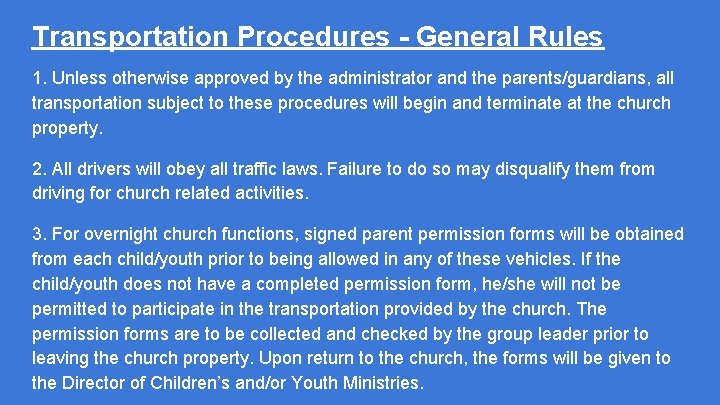 Transportation Procedures - General Rules

1. Unless otherwise approved by the administrator and the parents/guardians, all transportation subject to these procedures will begin and terminate at the church property.

2. All drivers will obey all traffic laws. Failure to do so may disqualify them from driving for church related activities.

3. For overnight church functions, signed parent permission forms will be obtained from each child/youth prior to being allowed in any of these vehicles. If the child/youth does not have a completed permission form, he/she will not be permitted to participate in the transportation provided by the church. The permission forms are to be collected and checked by the group leader prior to leaving the church property. Upon return to the church, the forms will be given to the Director of Children's and/or Youth Ministries.